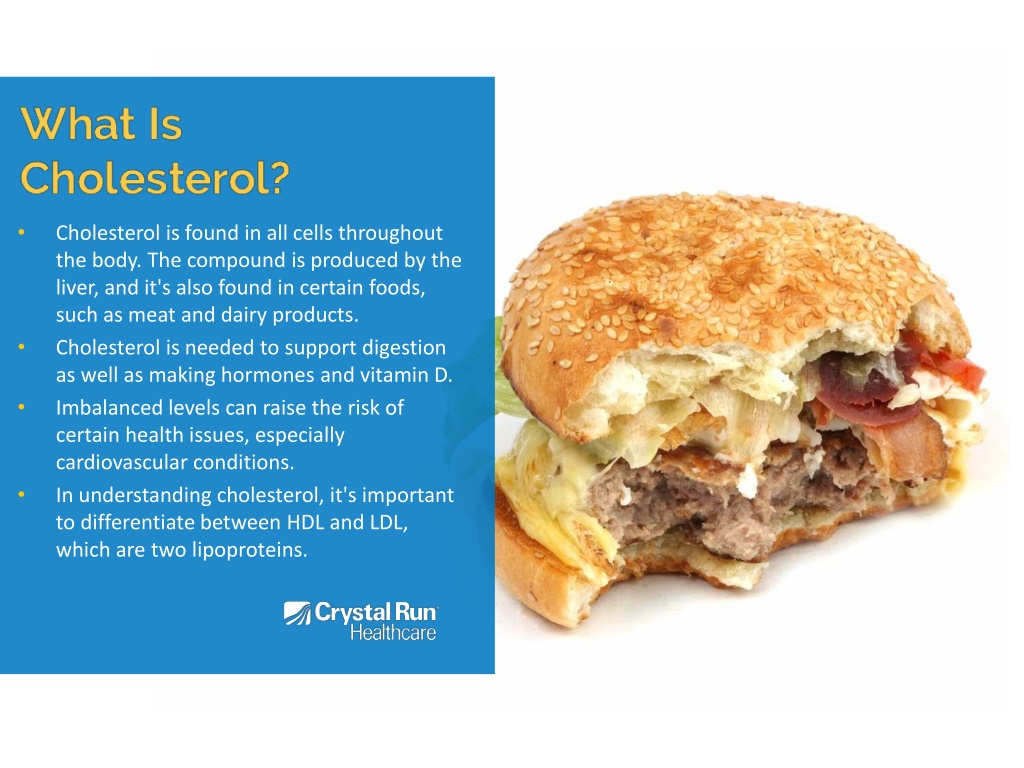 What Is Cholesterol?

• Cholesterol is found in all cells throughout the body. The compound is produced by the liver, and it's also found in certain foods, such as meat and dairy products.
• Cholesterol is needed to support digestion as well as making hormones and vitamin D.
• Imbalanced levels can raise the risk of certain health issues, especially cardiovascular conditions.
• In understanding cholesterol, it's important to differentiate between HDL and LDL, which are two lipoproteins.

Crystal Run Healthcare